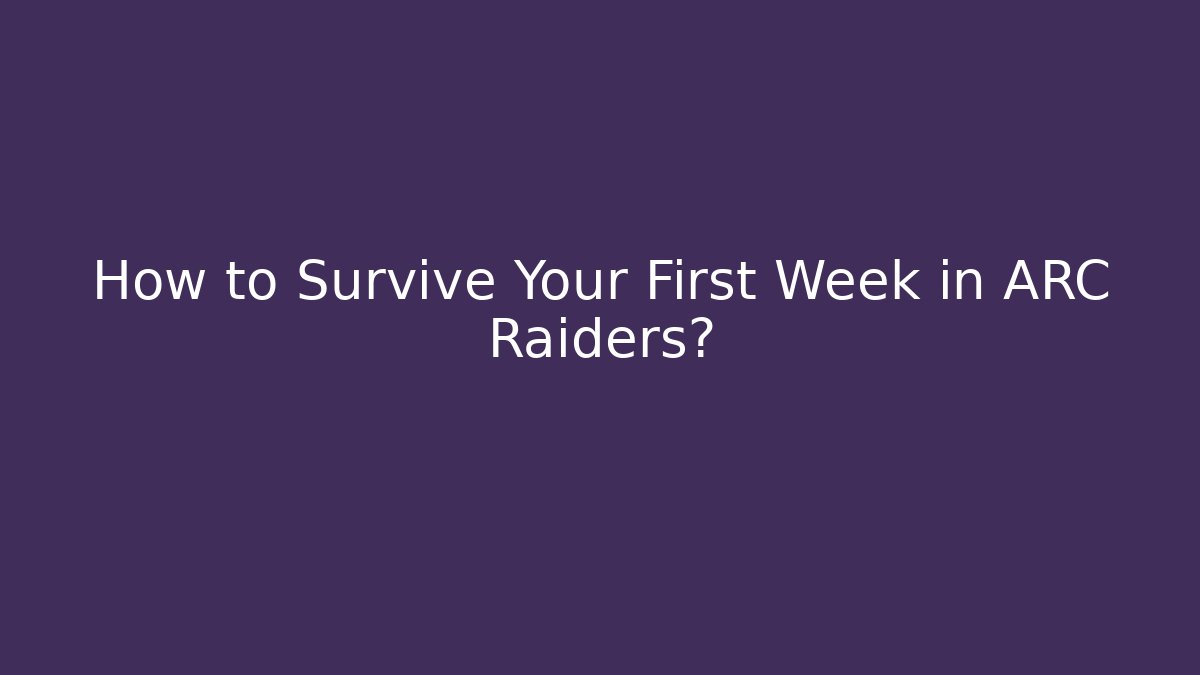 How to Survive Your First Week in ARC Raiders?